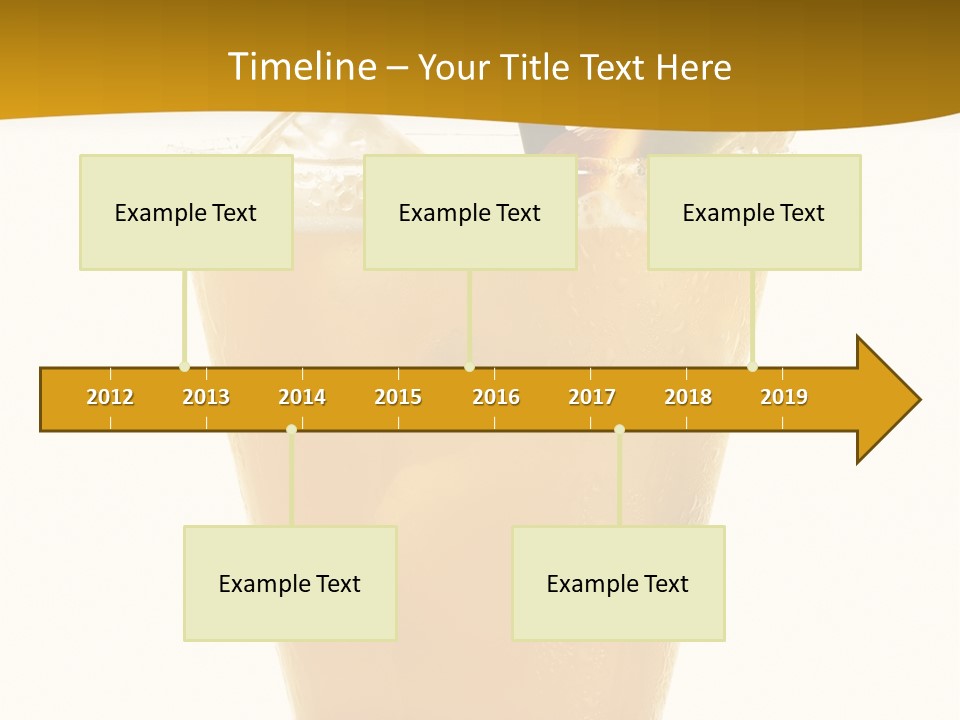 Timeline – Your Title Text Here

Example Text

Example Text

Example Text

2012 2013 2014 2015 2016 2017 2018 2019

Example Text

Example Text